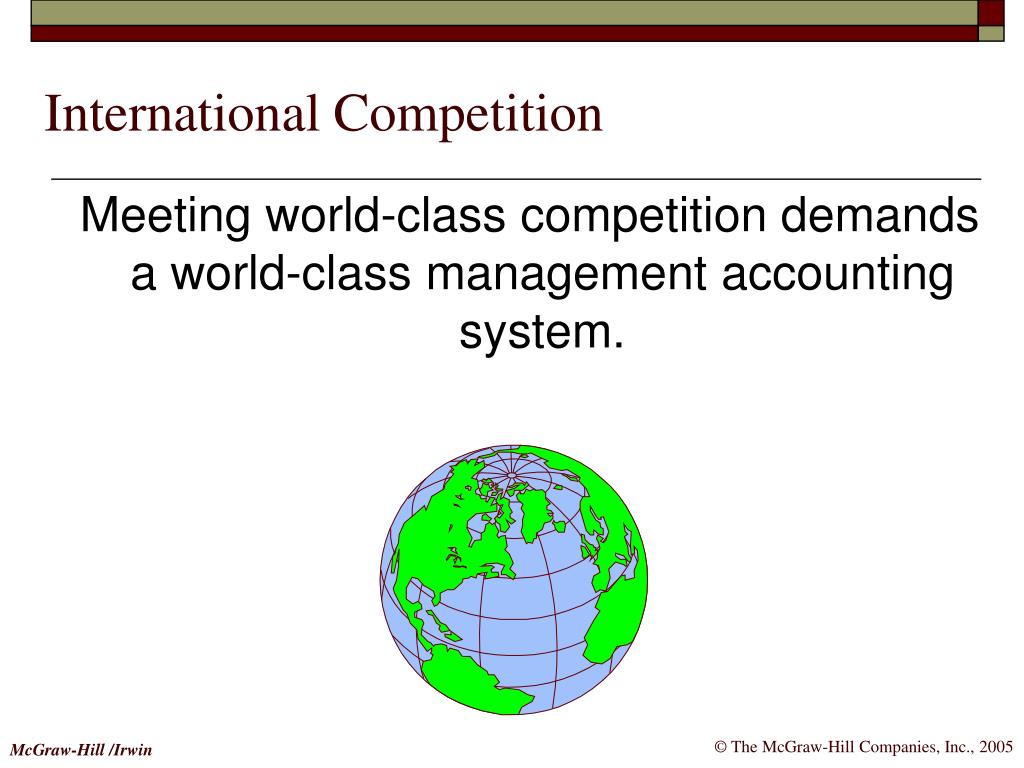 International Competition

Meeting world-class competition demands a world-class management accounting system.

McGraw-Hill /Irwin

© The McGraw-Hill Companies, Inc., 2005